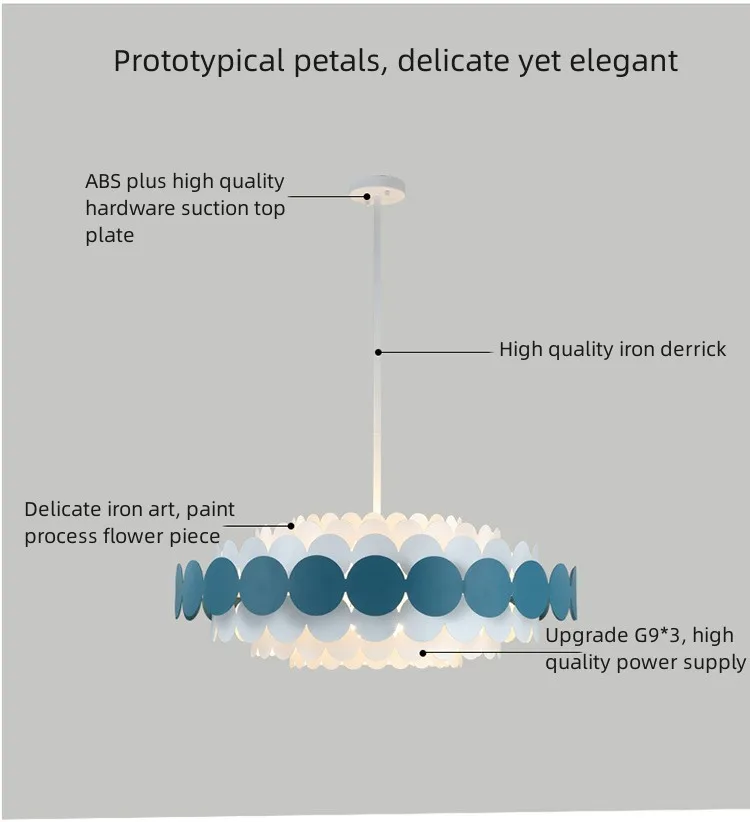 Prototypical petals, delicate yet elegant

ABS plus high quality hardware suction top plate

High quality iron derrick

Delicate iron art, paint process flower piece

Upgrade G9*3, high quality power supply